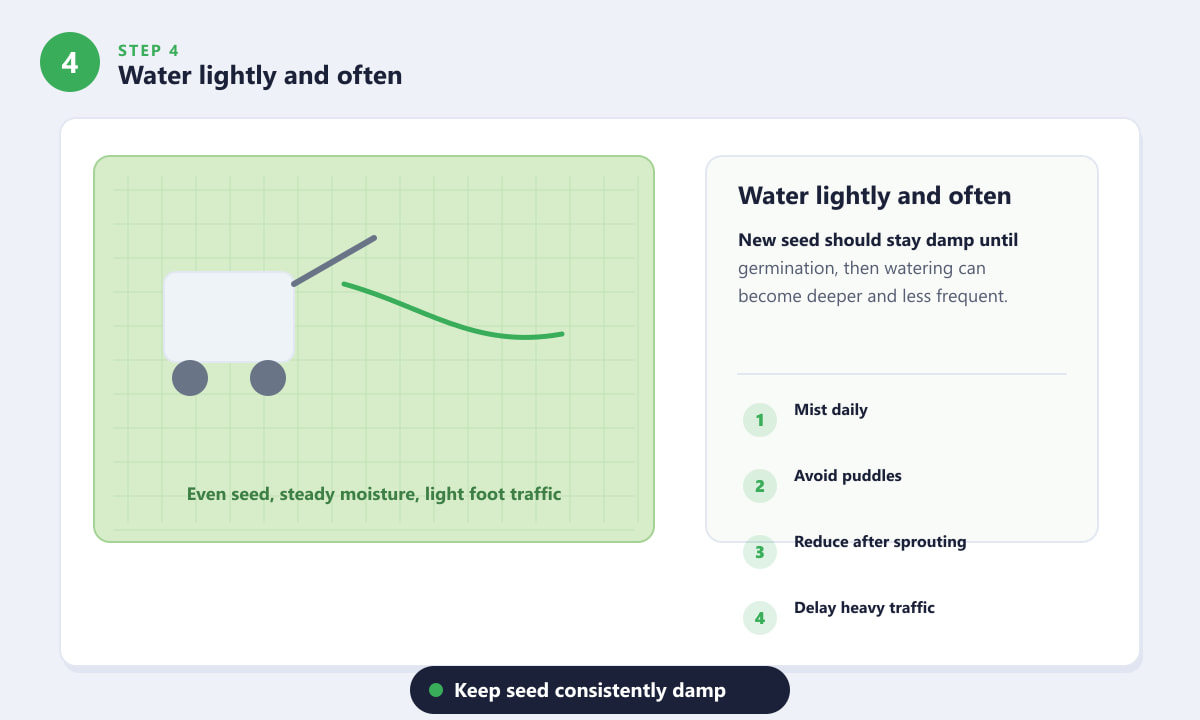 4

STEP 4

Water lightly and often

Even seed, steady moisture, light foot traffic

Water lightly and often

New seed should stay damp until germination, then watering can become deeper and less frequent.

1 Mist daily

2 Avoid puddles

3 Reduce after sprouting

4 Delay heavy traffic

Keep seed consistently damp